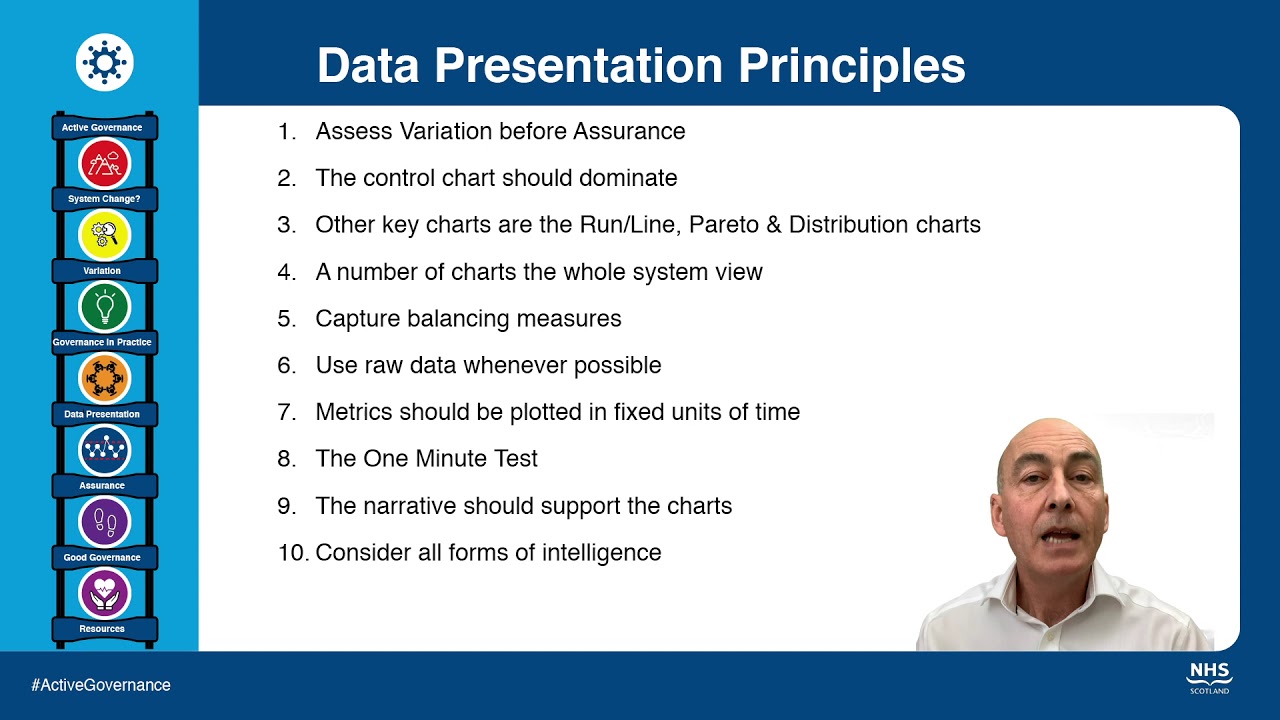 Active Governance
System Change?
Variation
Governance in Practice
Data Presentation
Assurance
Good Governance
Resources

Data Presentation Principles

1. Assess Variation before Assurance
2. The control chart should dominate
3. Other key charts are the Run/Line, Pareto & Distribution charts
4. A number of charts the whole system view
5. Capture balancing measures
6. Use raw data whenever possible
7. Metrics should be plotted in fixed units of time
8. The One Minute Test
9. The narrative should support the charts
10. Consider all forms of intelligence

#ActiveGovernance

NHS SCOTLAND